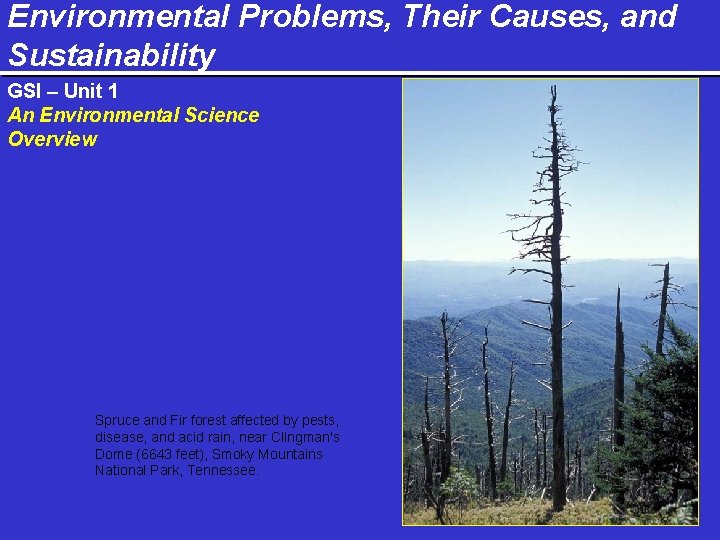 Environmental Problems, Their Causes, and Sustainability

GSI – Unit 1
An Environmental Science Overview

Spruce and Fir forest affected by pests, disease, and acid rain, near Clingman's Dome (6643 feet), Smoky Mountains National Park, Tennessee.